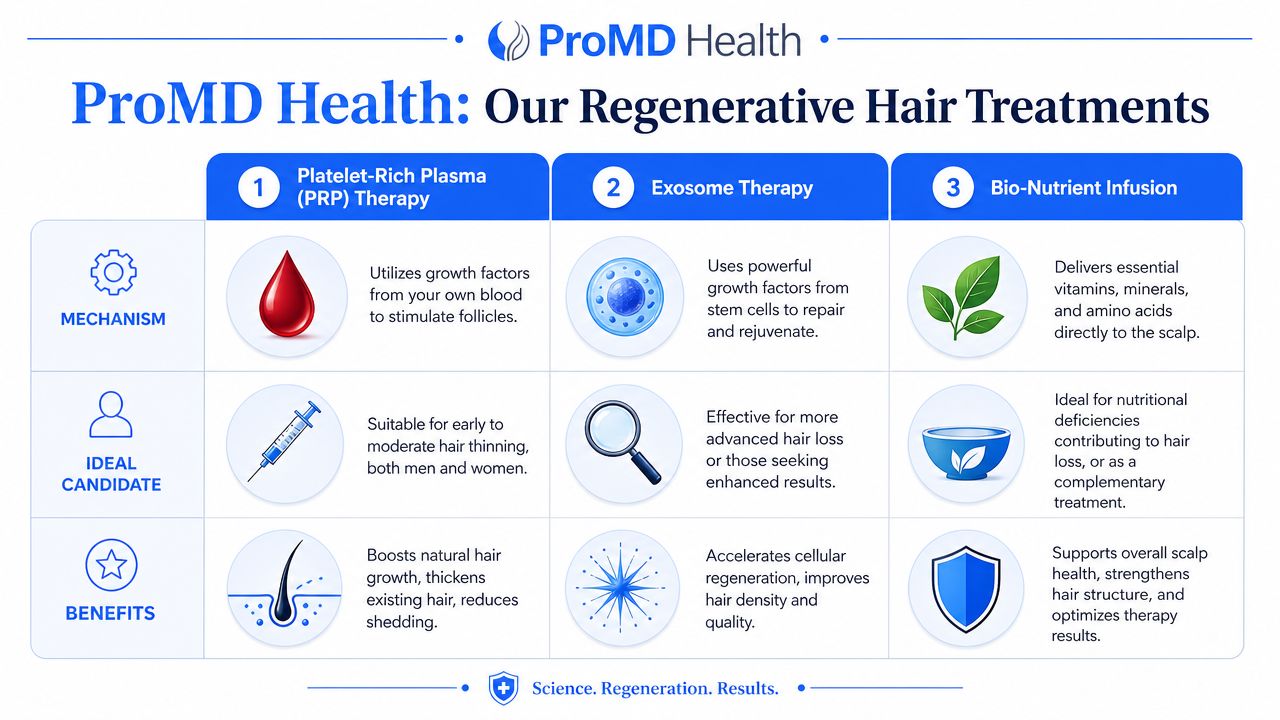 ProMD Health

ProMD Health: Our Regenerative Hair Treatments

| | 1 Platelet-Rich Plasma (PRP) Therapy | 2 Exosome Therapy | 3 Bio-Nutrient Infusion |
|---|---|---|---|
| MECHANISM | Utilizes growth factors from your own blood to stimulate follicles. | Uses powerful growth factors from stem cells to repair and rejuvenate. | Delivers essential vitamins, minerals, and amino acids directly to the scalp. |
| IDEAL CANDIDATE | Suitable for early to moderate hair thinning, both men and women. | Effective for more advanced hair loss or those seeking enhanced results. | Ideal for nutritional deficiencies contributing to hair loss, or as a complementary treatment. |
| BENEFITS | Boosts natural hair growth, thickens existing hair, reduces shedding. | Accelerates cellular regeneration, improves hair density and quality. | Supports overall scalp health, strengthens hair structure, and optimizes therapy results. |

Science. Regeneration. Results.